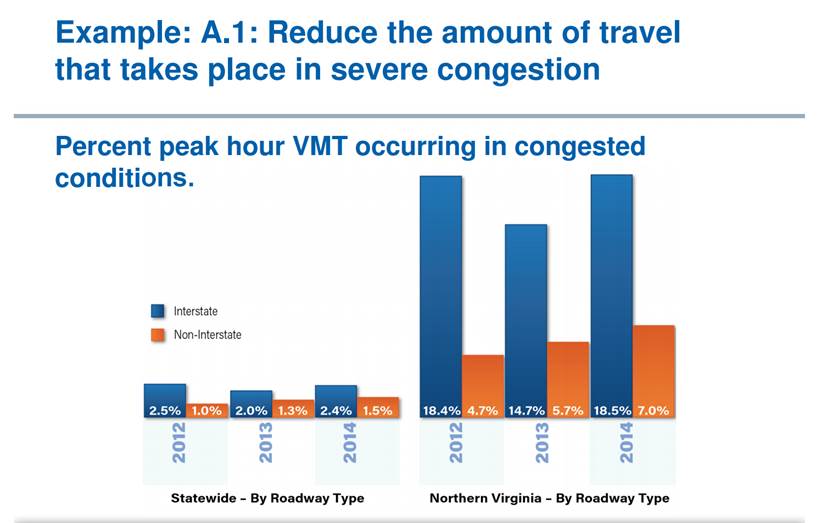 Example: A.1: Reduce the amount of travel that takes place in severe congestion

Percent peak hour VMT occurring in congested conditions.

Interstate
Non-Interstate

2.5% 1.0% 2.0% 1.3% 2.4% 1.5%
2012 2013 2014
Statewide – By Roadway Type

18.4% 4.7% 14.7% 5.7% 18.5% 7.0%
2012 2013 2014
Northern Virginia – By Roadway Type